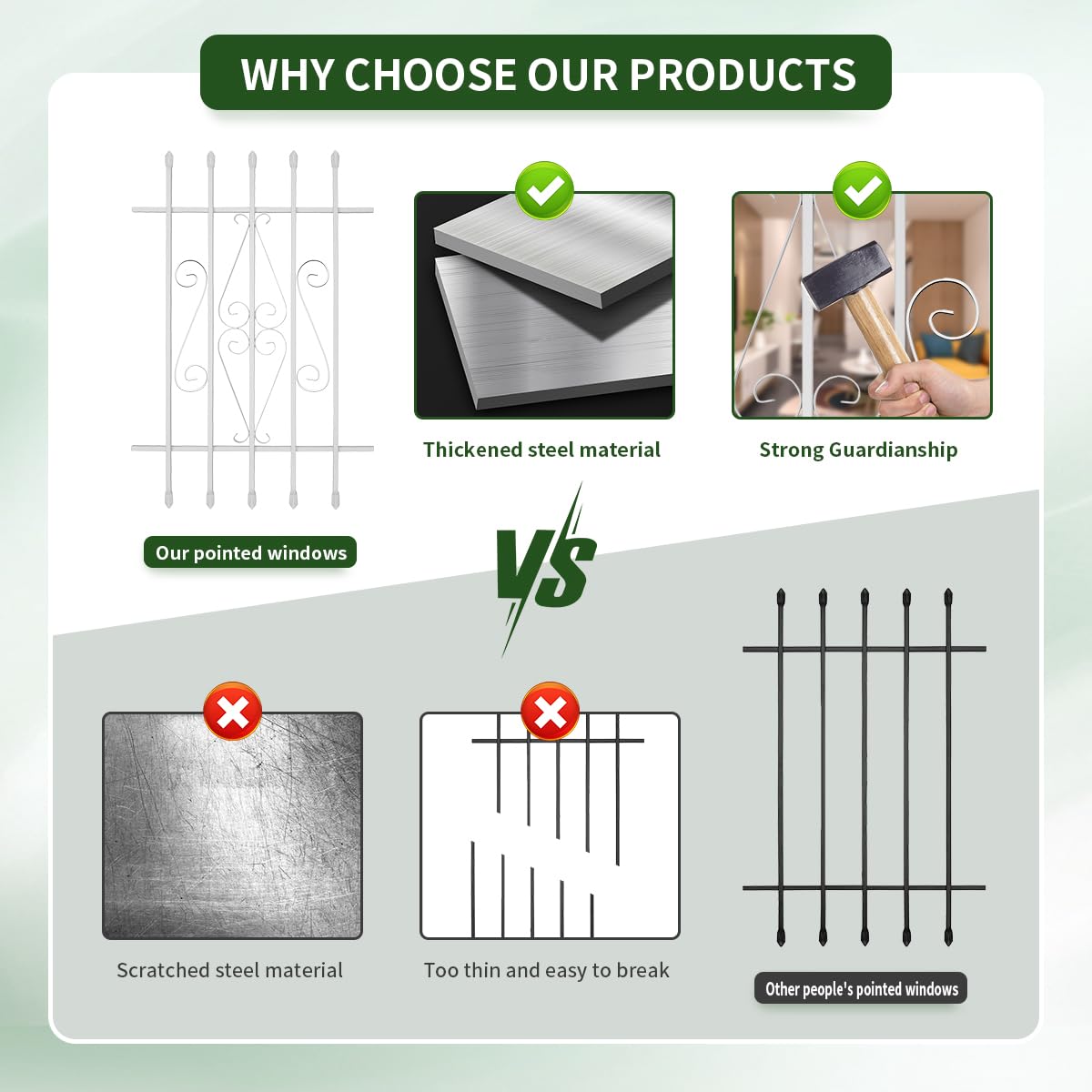 WHY CHOOSE OUR PRODUCTS

Thickened steel material

Strong Guardianship

Our pointed windows

VS

Scratched steel material

Too thin and easy to break

Other people's pointed windows